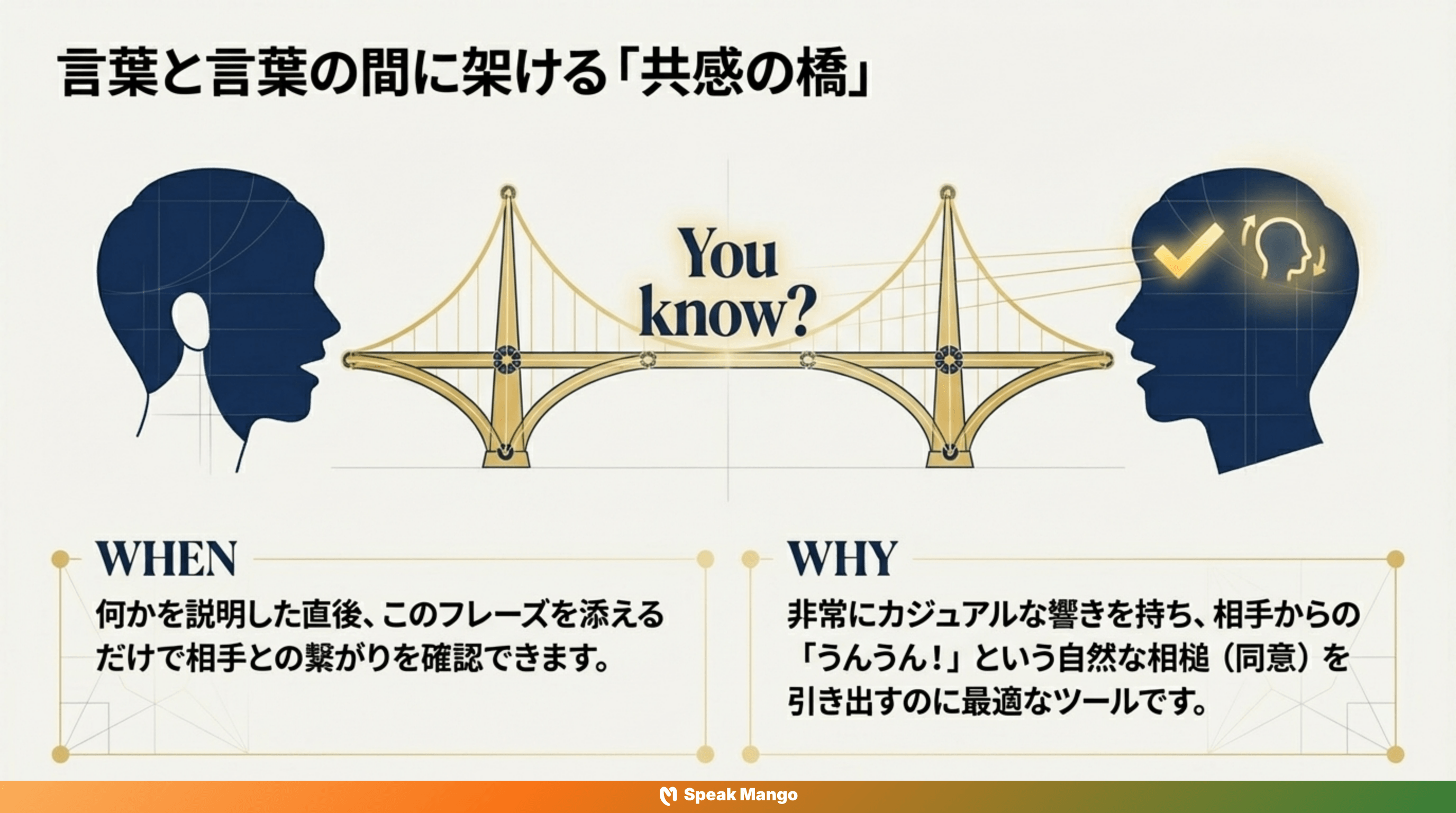 言葉と言葉の間に架ける「共感の橋」

You know?

WHEN

何かを説明した直後、このフレーズを添えるだけで相手との繋がりを確認できます。

WHY

非常にカジュアルな響きを持ち、相手からの「うんうん！」という自然な相槌（同意）を引き出すのに最適なツールです。

Speak Mango